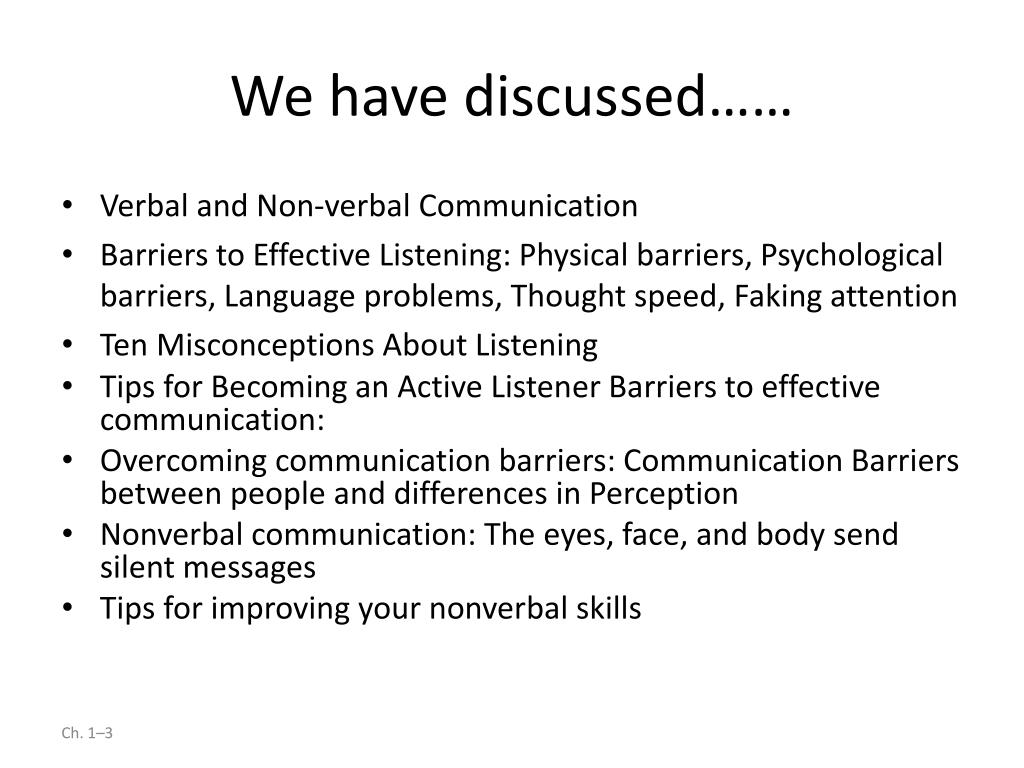 We have discussed……

• Verbal and Non-verbal Communication
• Barriers to Effective Listening: Physical barriers, Psychological barriers, Language problems, Thought speed, Faking attention
• Ten Misconceptions About Listening
• Tips for Becoming an Active Listener Barriers to effective communication:
• Overcoming communication barriers: Communication Barriers between people and differences in Perception
• Nonverbal communication: The eyes, face, and body send silent messages
• Tips for improving your nonverbal skills

Ch. 1–3